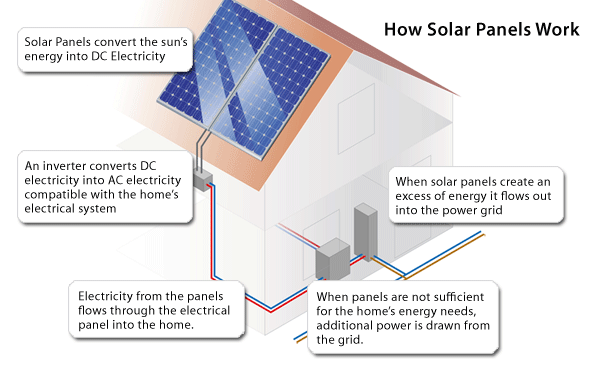 How Solar Panels Work

Solar Panels convert the sun's energy into DC Electricity

An inverter converts DC electricity into AC electricity compatible with the home's electrical system

When solar panels create an excess of energy it flows out into the power grid

Electricity from the panels flows through the electrical panel into the home.

When panels are not sufficient for the home's energy needs, additional power is drawn from the grid.